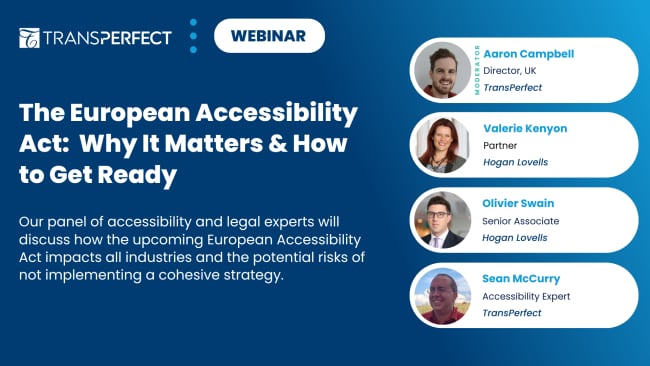 TRANSPERFECT

WEBINAR

The European Accessibility Act: Why It Matters & How to Get Ready

Our panel of accessibility and legal experts will discuss how the upcoming European Accessibility Act impacts all industries and the potential risks of not implementing a cohesive strategy.

MODERATOR

Aaron Campbell
Director, UK
TransPerfect

Valerie Kenyon
Partner
Hogan Lovells

Olivier Swain
Senior Associate
Hogan Lovells

Sean McCurry
Accessibility Expert
TransPerfect